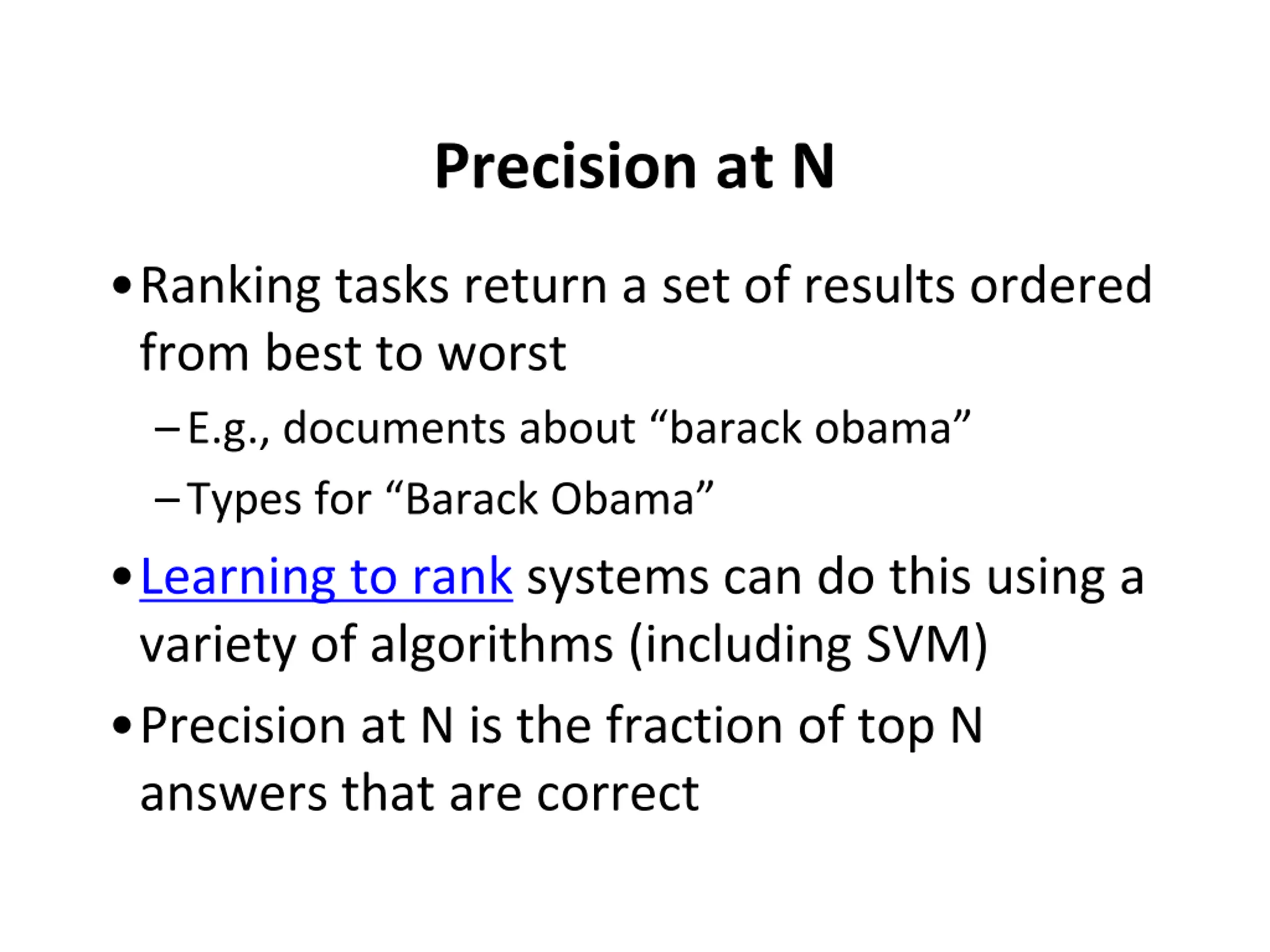 Precision at N

• Ranking tasks return a set of results ordered from best to worst

– E.g., documents about “barack obama”

– Types for “Barack Obama”

• Learning to rank systems can do this using a variety of algorithms (including SVM)

• Precision at N is the fraction of top N answers that are correct